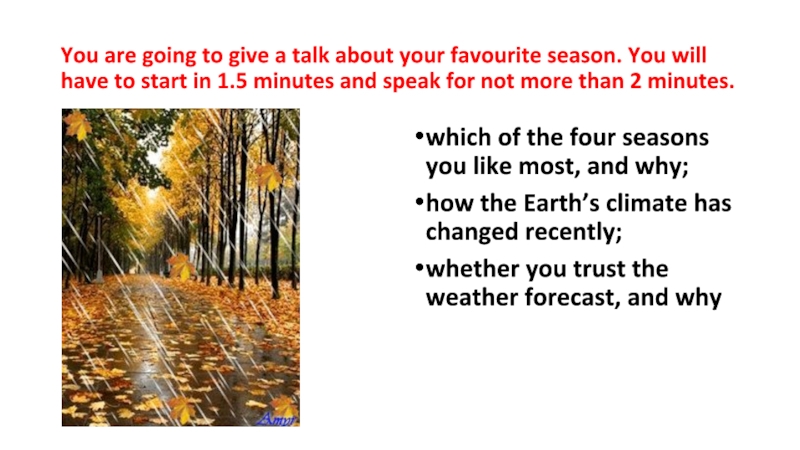 You are going to give a talk about your favourite season. You will have to start in 1.5 minutes and speak for not more than 2 minutes.

Amvr

•which of the four seasons you like most, and why;
•how the Earth's climate has changed recently;
•whether you trust the weather forecast, and why